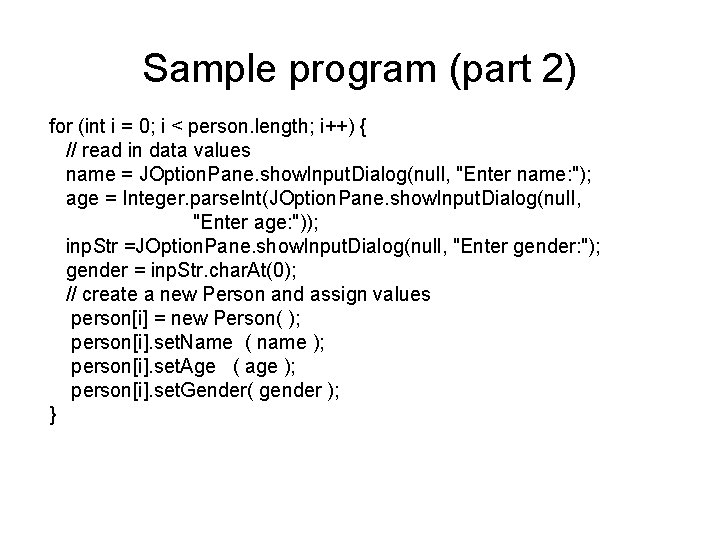 Sample program (part 2)

for (int i = 0; i < person.length; i++) {
  // read in data values
  name = JOptionPane.showInputDialog(null, "Enter name:");
  age = Integer.parseInt(JOptionPane.showInputDialog(null,
                "Enter age:"));
  inpStr =JOptionPane.showInputDialog(null, "Enter gender:");
  gender = inpStr.charAt(0);
  // create a new Person and assign values
   person[i] = new Person( );
   person[i].setName  ( name );
   person[i].setAge   ( age );
   person[i].setGender( gender );
}